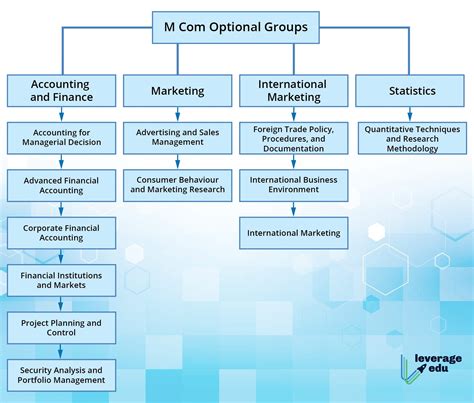 M Com Optional Groups

Accounting and Finance

Accounting for Managerial Decision

Advanced Financial Accounting

Corporate Financial Accounting

Financial Institutions and Markets

Project Planning and Control

Security Analysis and Portfolio Management

Marketing

Advertising and Sales Management

Consumer Behaviour and Marketing Research

International Marketing

Foreign Trade Policy, Procedures, and Documentation

International Business Environment

International Marketing

Statistics

Quantitative Techniques and Research Methodology

leverage edu